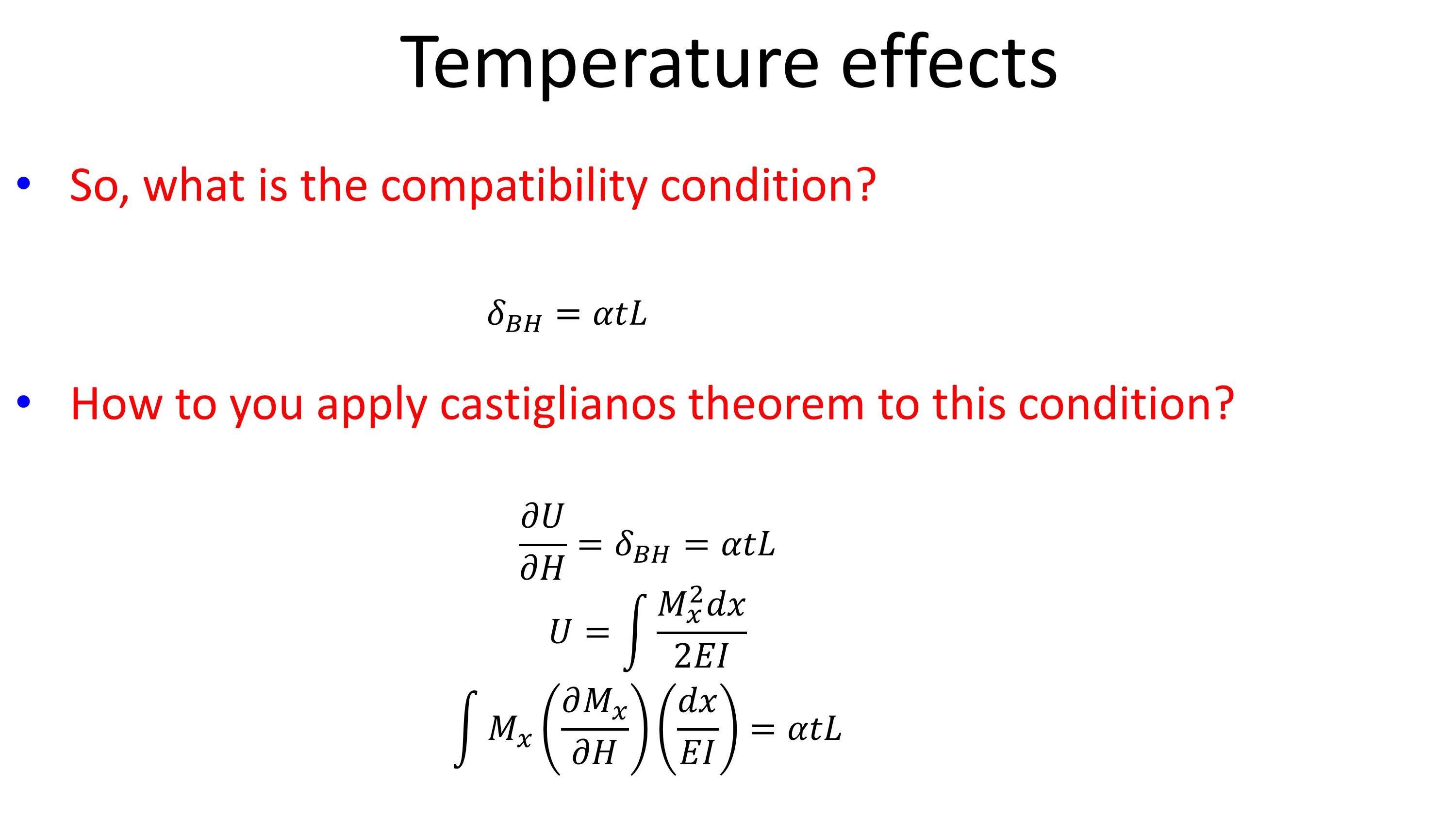 Temperature effects

• So, what is the compatibility condition?

$\delta_{BH} = \alpha t L$

• How to you apply castiglianos theorem to this condition?

$\frac{\partial U}{\partial H} = \delta_{BH} = \alpha t L$

$U = \int \frac{M_x^2 dx}{2EI}$

$\int M_x \left(\frac{\partial M_x}{\partial H}\right)\left(\frac{dx}{EI}\right) = \alpha t L$